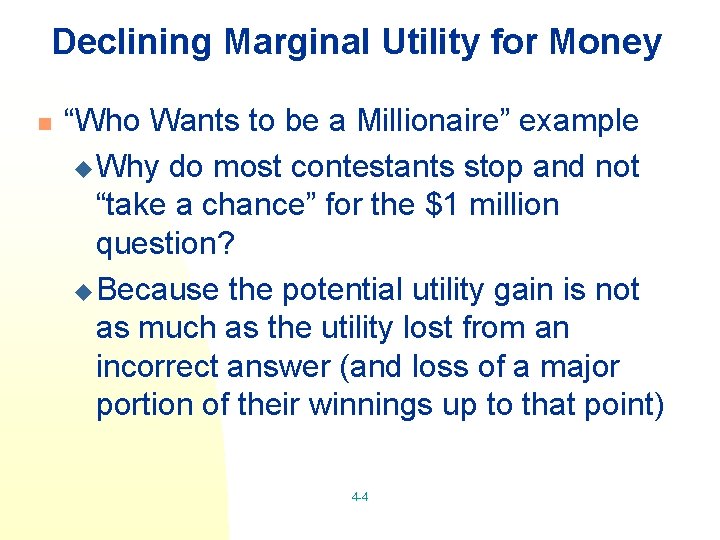 Declining Marginal Utility for Money

“Who Wants to be a Millionaire” example

Why do most contestants stop and not “take a chance” for the \$1 million question?

Because the potential utility gain is not as much as the utility lost from an incorrect answer (and loss of a major portion of their winnings up to that point)

4-4